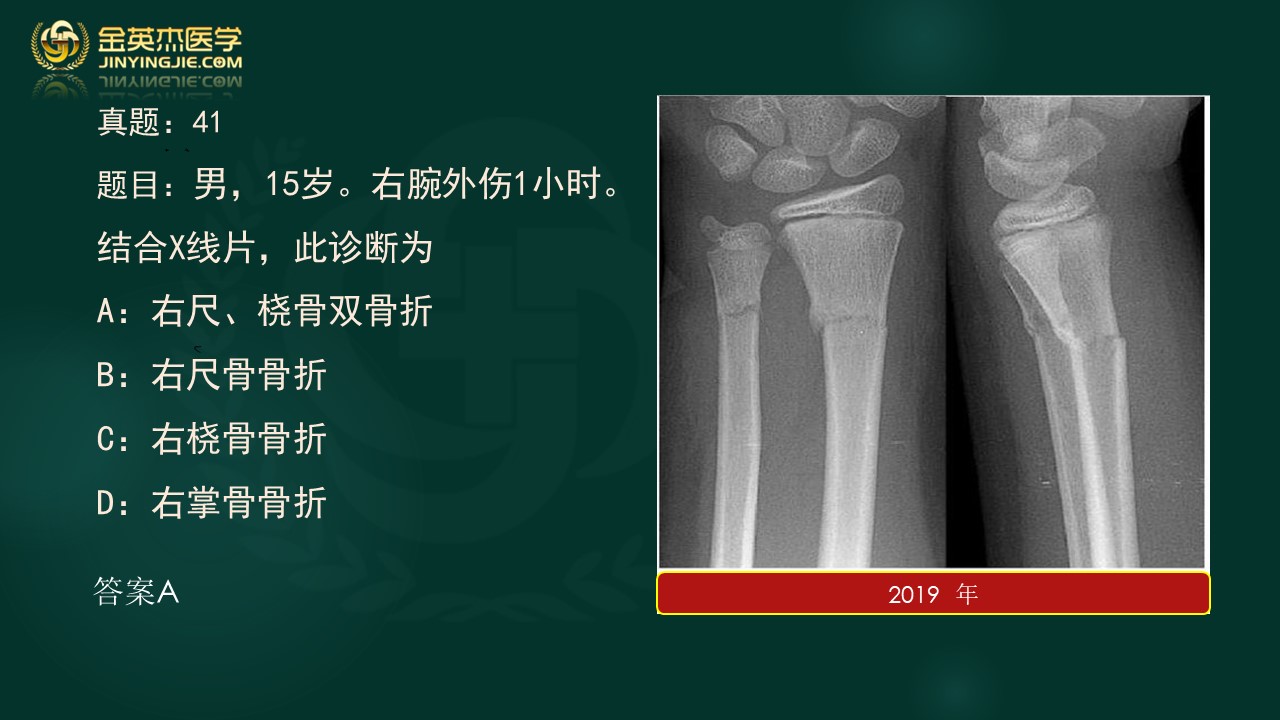 金英杰医学
JINYINGJIE.COM

真题：41

题目：男，15岁。右腕外伤1小时。结合X线片，此诊断为

A：右尺、桡骨双骨折

B：右尺骨骨折

C：右桡骨骨折

D：右掌骨骨折

答案A

2019 年